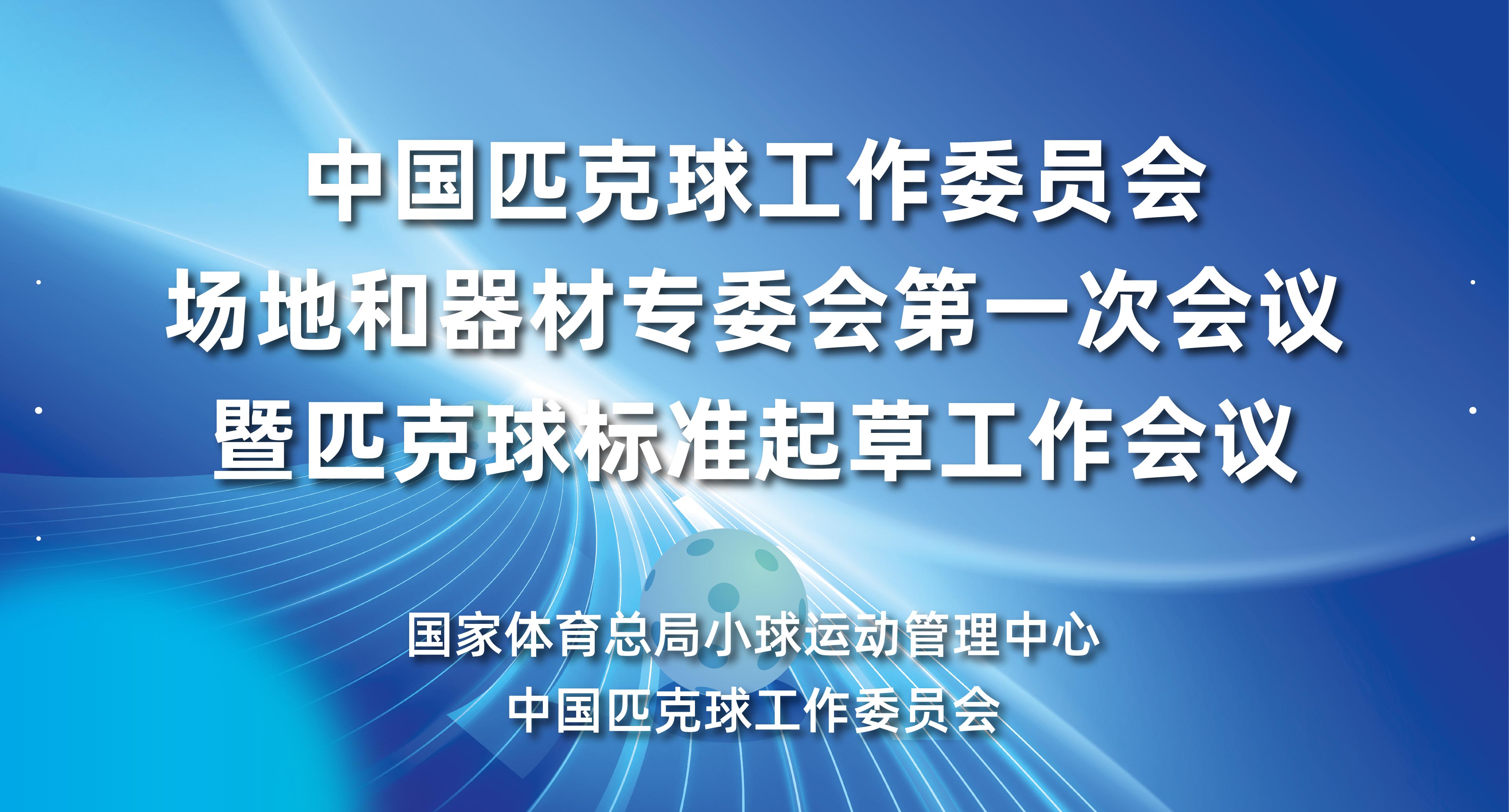 中国匹克球工作委员会
场地和器材专委会第一次会议
暨匹克球标准起草工作会议

国家体育总局小球运动管理中心
中国匹克球工作委员会